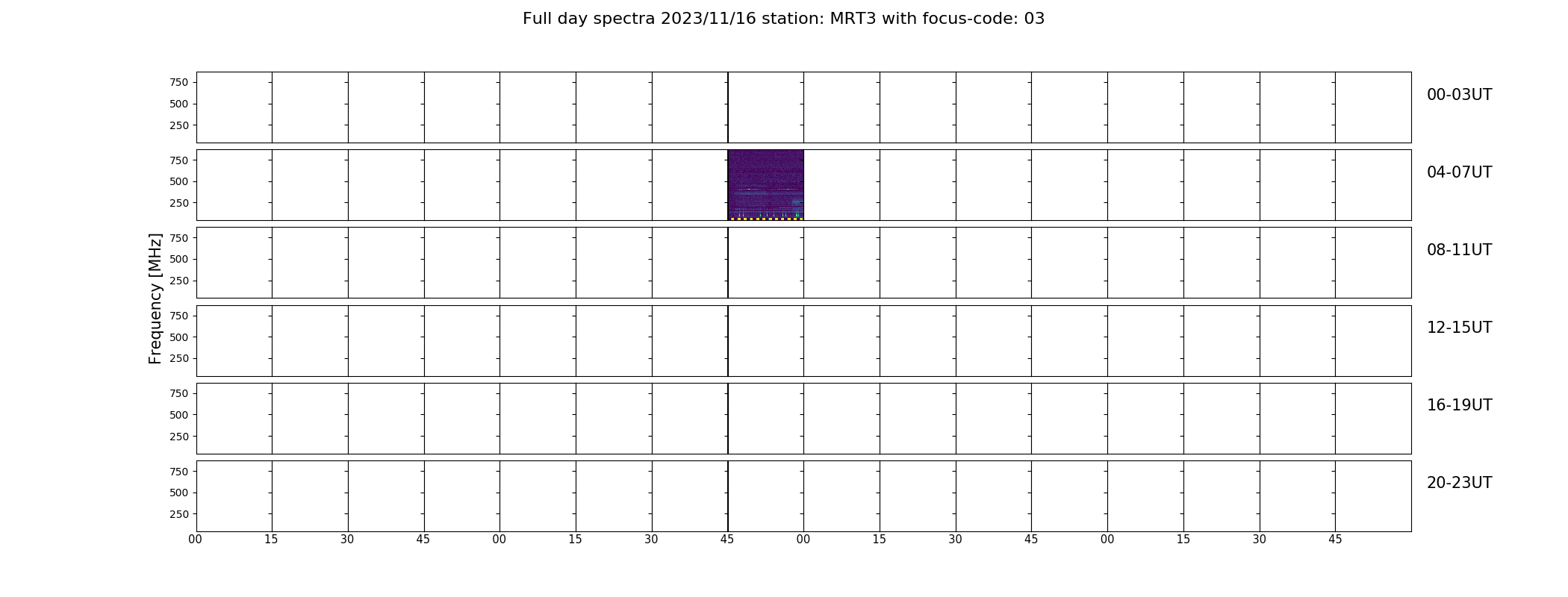 Full day spectra 2023/11/16 station: MRT3 with focus-code: 03

Frequency [MHz]

750
500
250
00-03UT

750
500
250
04-07UT

750
500
250
08-11UT

750
500
250
12-15UT

750
500
250
16-19UT

750
500
250
20-23UT

00 15 30 45 00 15 30 45 00 15 30 45 00 15 30 45